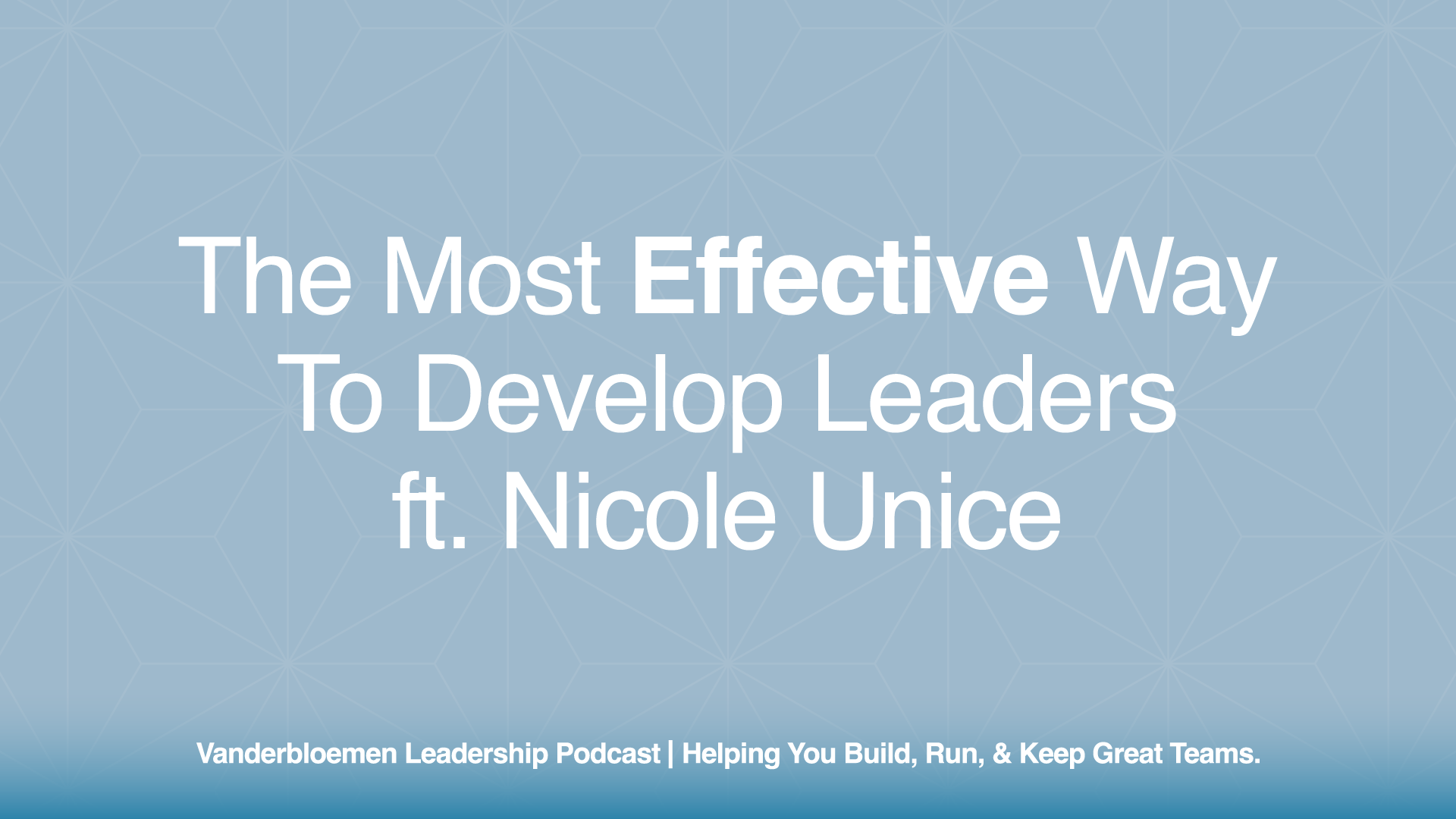 The Most Effective Way To Develop Leaders ft. Nicole Unice

Vanderbloemen Leadership Podcast | Helping You Build, Run, & Keep Great Teams.